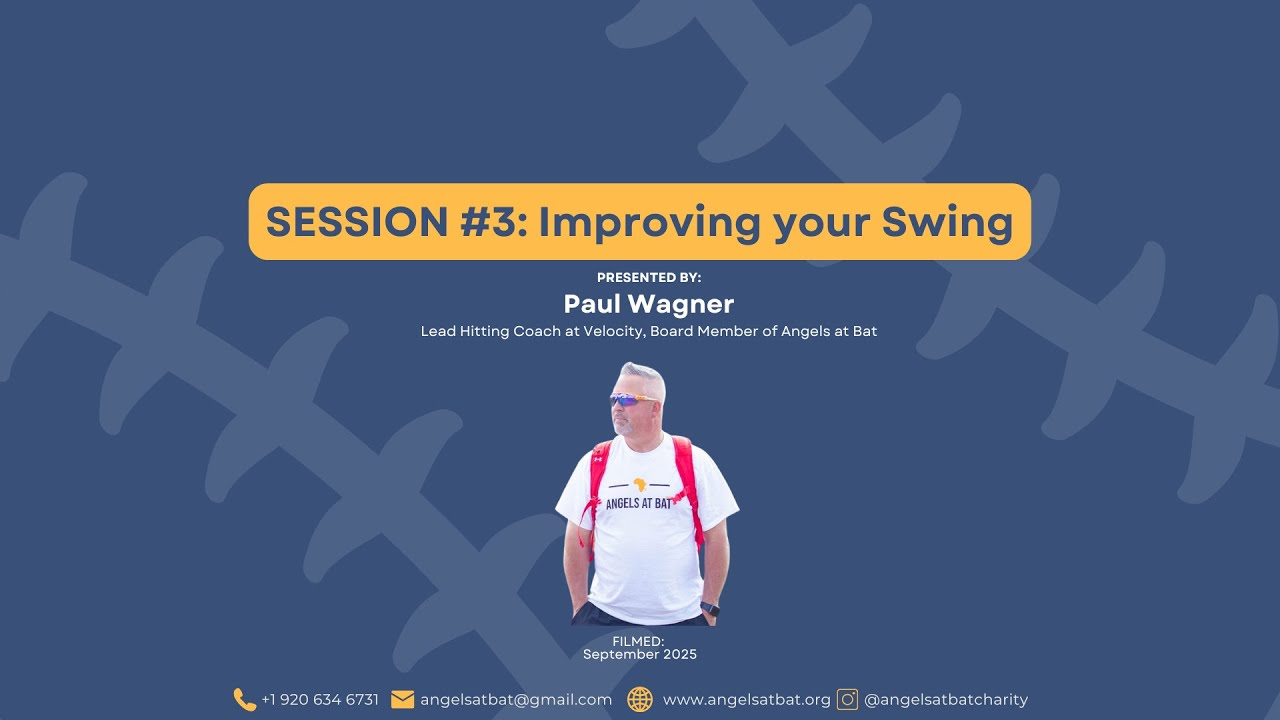 SESSION #3: Improving your Swing

PRESENTED BY:

Paul Wagner

Lead Hitting Coach at Velocity, Board Member of Angels at Bat

ANGELS AT BAT

FILMED:
September 2025

+1 920 634 6731 angelsatbat@gmail.com www.angelsatbat.org @angelsatbatcharity